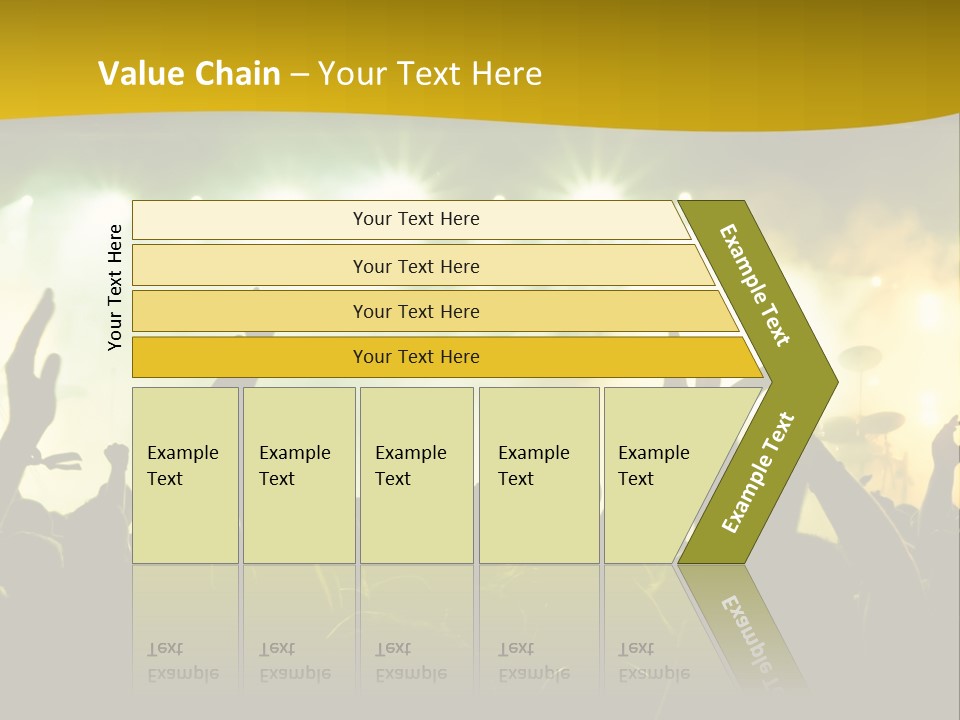 Value Chain – Your Text Here

Your Text Here

Your Text Here

Your Text Here

Your Text Here

Your Text Here

Example Text

Example Text

Example Text

Example Text

Example Text

Example Text

Example Text